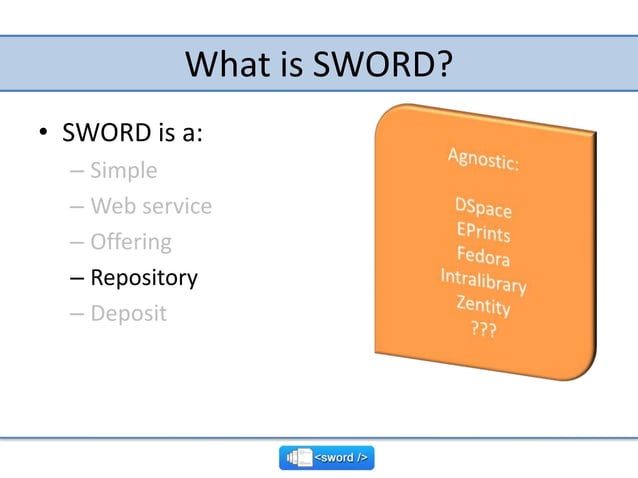 What is SWORD?

• SWORD is a:
– Simple
– Web service
– Offering
– Repository
– Deposit

Agnostic:

DSpace
EPrints
Fedora
Intralibrary
Zentity
???

<sword />